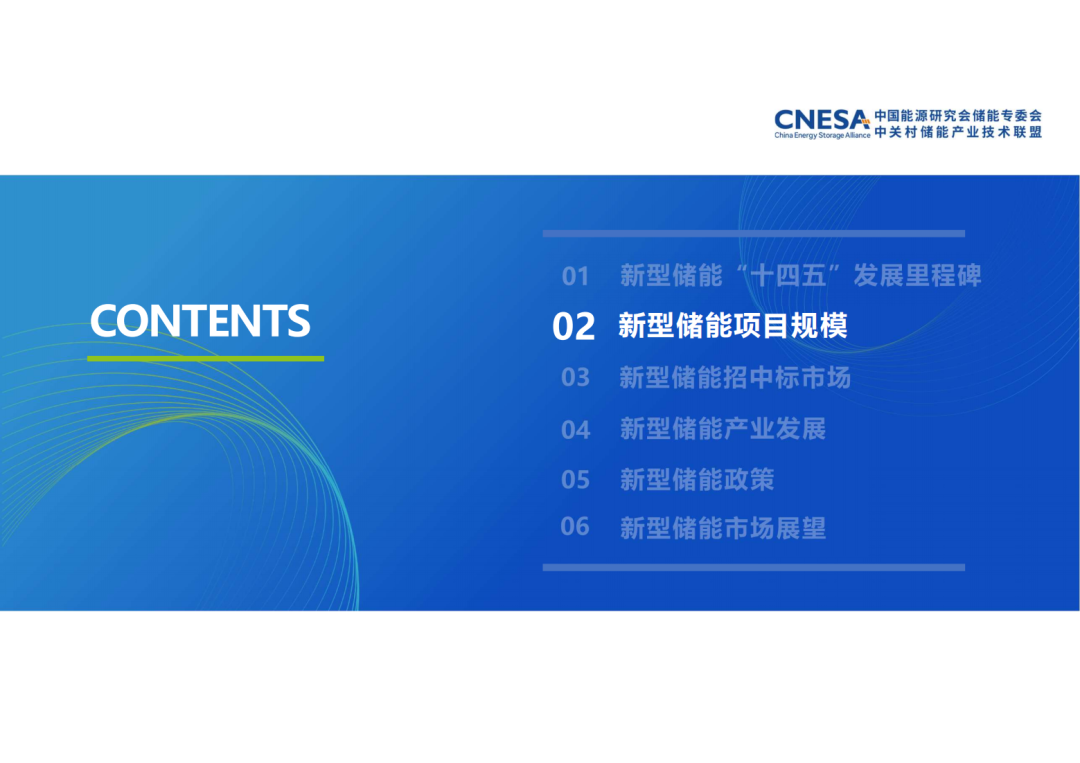 CNESA China Energy Storage Alliance
中国能源研究会储能专委会
中关村储能产业技术联盟

CONTENTS

01 新型储能“十四五”发展里程碑
02 新型储能项目规模
03 新型储能招中标市场
04 新型储能产业发展
05 新型储能政策
06 新型储能市场展望